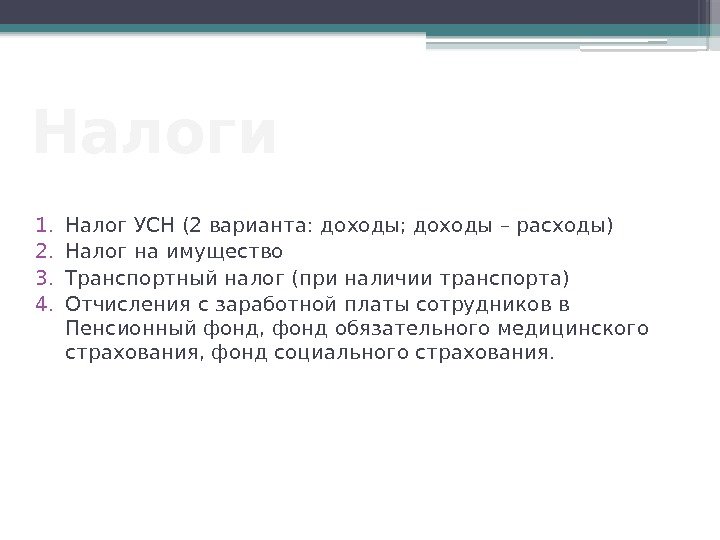 Налоги

1. Налог УСН (2 варианта: доходы; доходы – расходы)
2. Налог на имущество
3. Транспортный налог (при наличии транспорта)
4. Отчисления с заработной платы сотрудников в Пенсионный фонд, фонд обязательного медицинского страхования, фонд социального страхования.